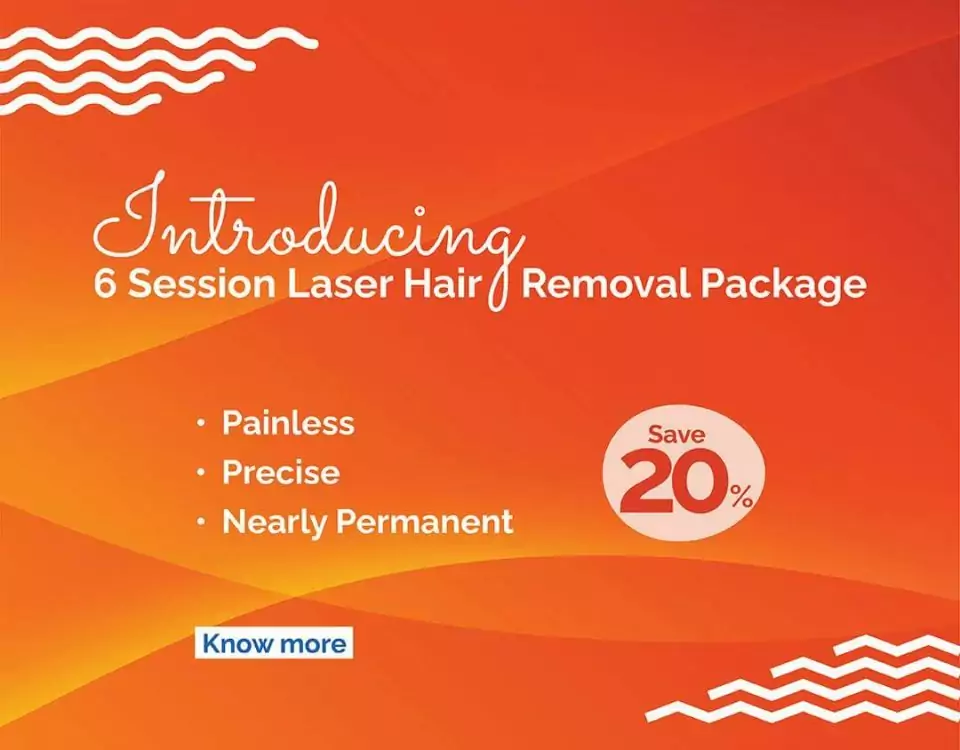 Introducing
6 Session Laser Hair Removal Package

• Painless
• Precise
• Nearly Permanent

Save
20%

Know more